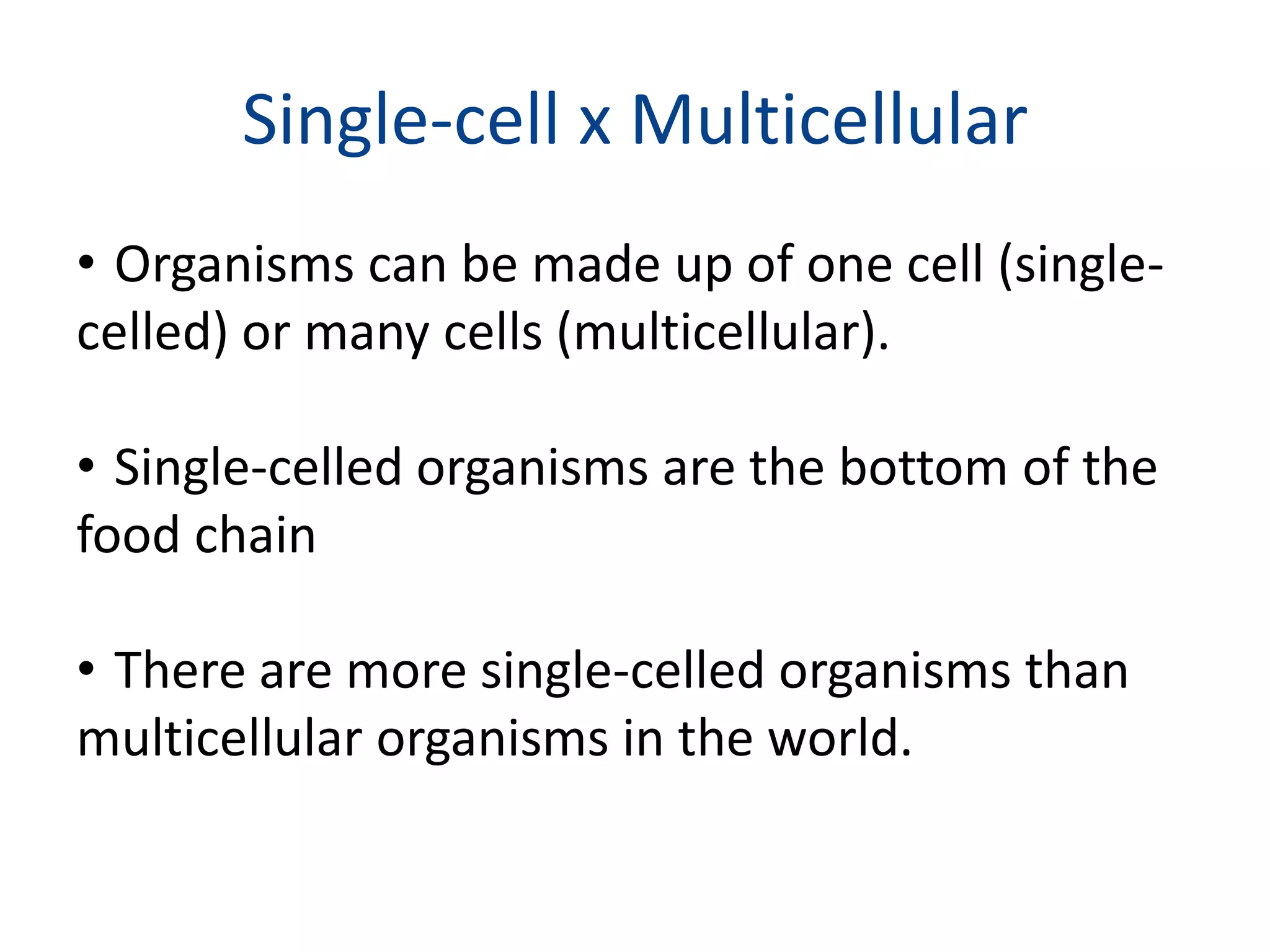 Single-cell x Multicellular

• Organisms can be made up of one cell (single-celled) or many cells (multicellular).

• Single-celled organisms are the bottom of the food chain

• There are more single-celled organisms than multicellular organisms in the world.